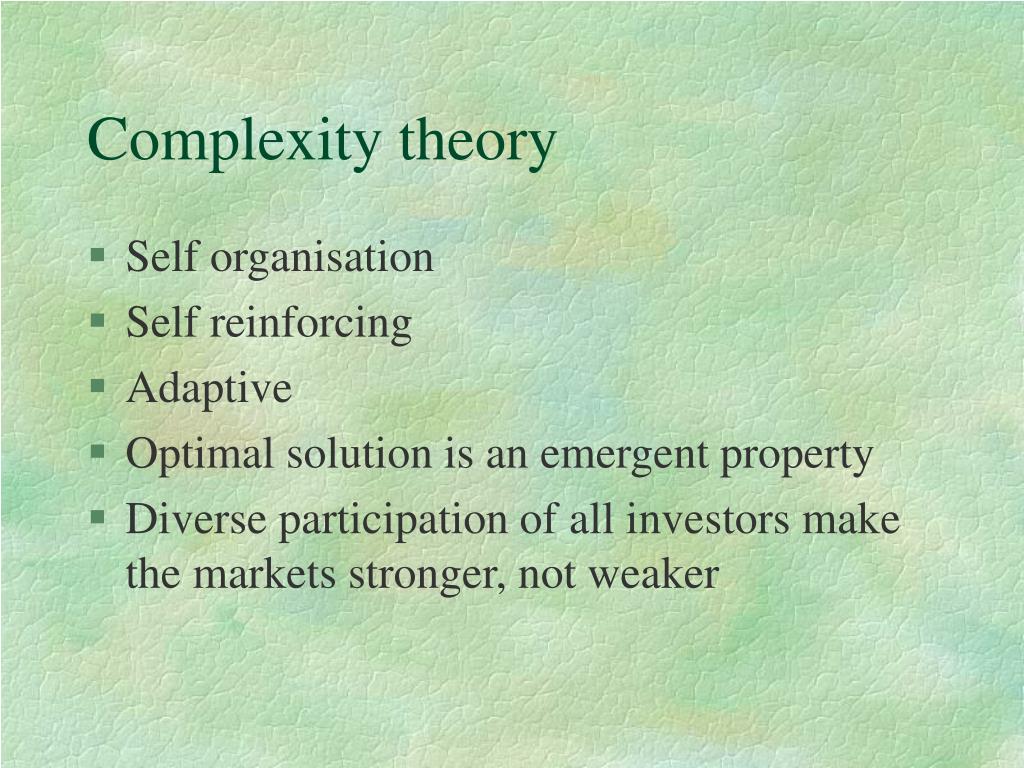 Complexity theory

§ Self organisation
§ Self reinforcing
§ Adaptive
§ Optimal solution is an emergent property
§ Diverse participation of all investors make the markets stronger, not weaker